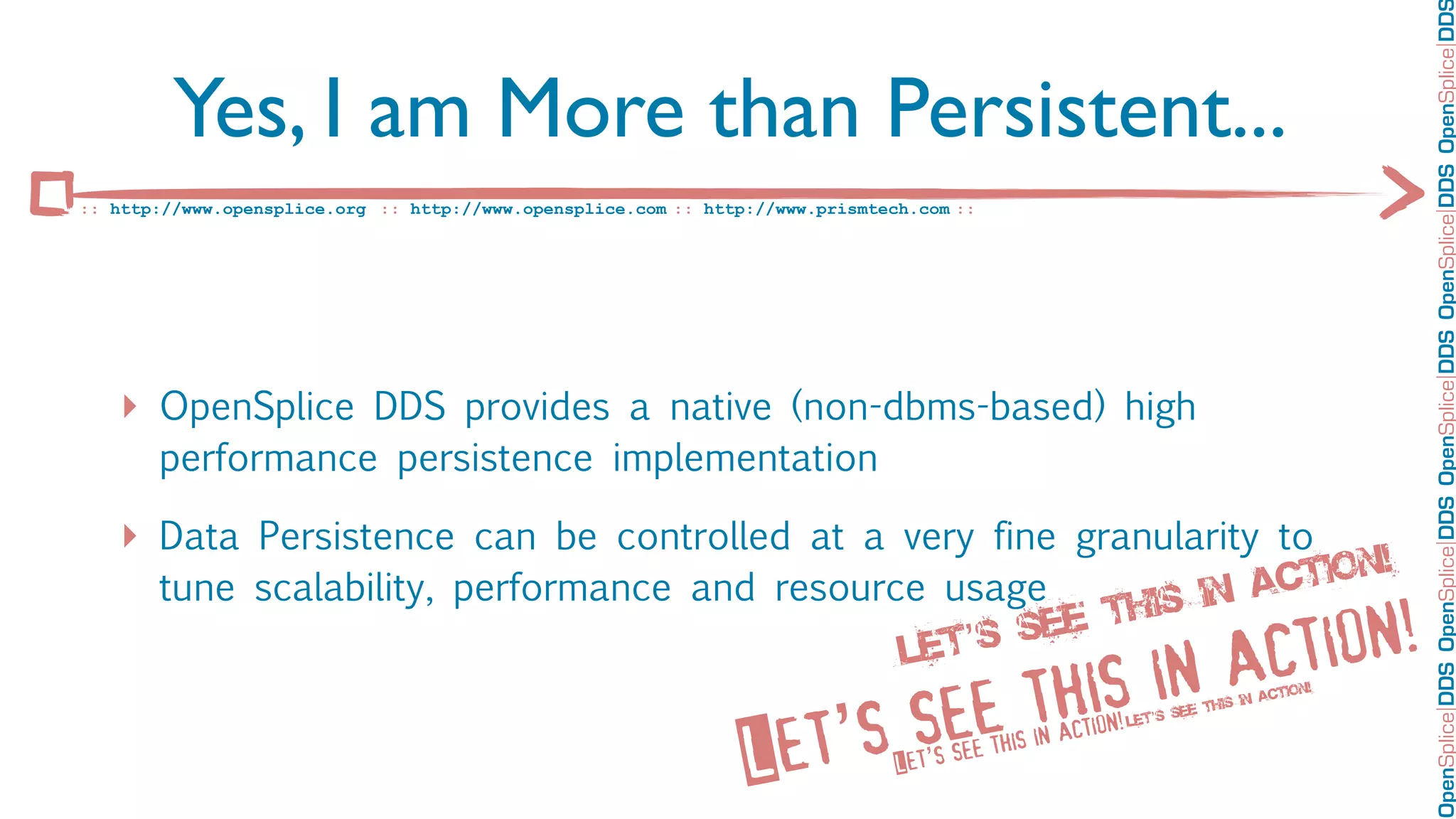 Yes, I am More than Persistent...

:: http://www.opensplice.org :: http://www.opensplice.com :: http://www.prismtech.com ::

‣ OpenSplice DDS provides a native (non-dbms-based) high performance persistence implementation

‣ Data Persistence can be controlled at a very fine granularity to tune scalability, performance and resource usage

LET'S SEE THIS IN ACTION!
LET'S SEE THIS IN ACTION!
LET'S SEE THIS IN ACTION! LET'S SEE THIS IN ACTION!

OpenSplice|DDS OpenSplice|DDS OpenSplice|DDS OpenSplice|DDS OpenSplice|DDS